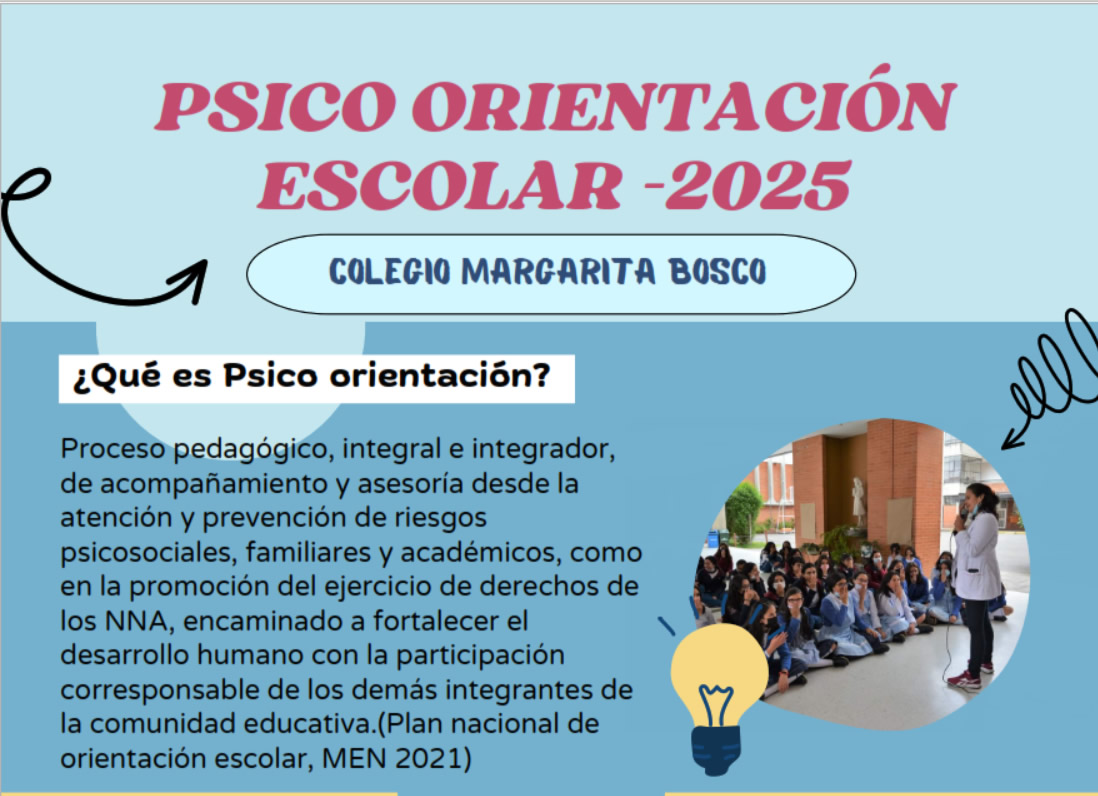 PSICO ORIENTACIÓN ESCOLAR -2025

COLEGIO MARGARITA BOSCO

¿Qué es Psico orientación?

Proceso pedagógico, integral e integrador, de acompañamiento y asesoría desde la atención y prevención de riesgos psicosociales, familiares y académicos, como en la promoción del ejercicio de derechos de los NNA, encaminado a fortalecer el desarrollo humano con la participación corresponsable de los demás integrantes de la comunidad educativa.(Plan nacional de orientación escolar, MEN 2021)